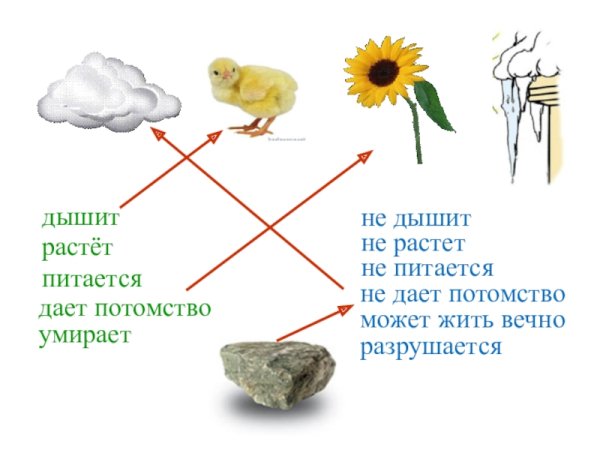 дышит
растёт
питается
дает потомство
умирает

не дышит
не растет
не питается
не дает потомство
может жить вечно
разрушается